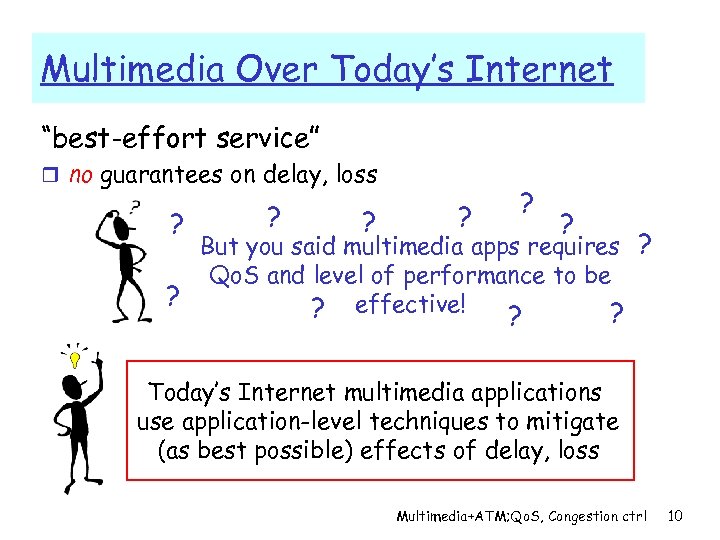 Multimedia Over Today's Internet

"best-effort service"

❒ no guarantees on delay, loss

? ? ? ? ? ? ? ?

But you said multimedia apps requires QoS and level of performance to be effective!

? ? ? ?

Today's Internet multimedia applications use application-level techniques to mitigate (as best possible) effects of delay, loss

Multimedia+ATM;QoS, Congestion ctrl 10